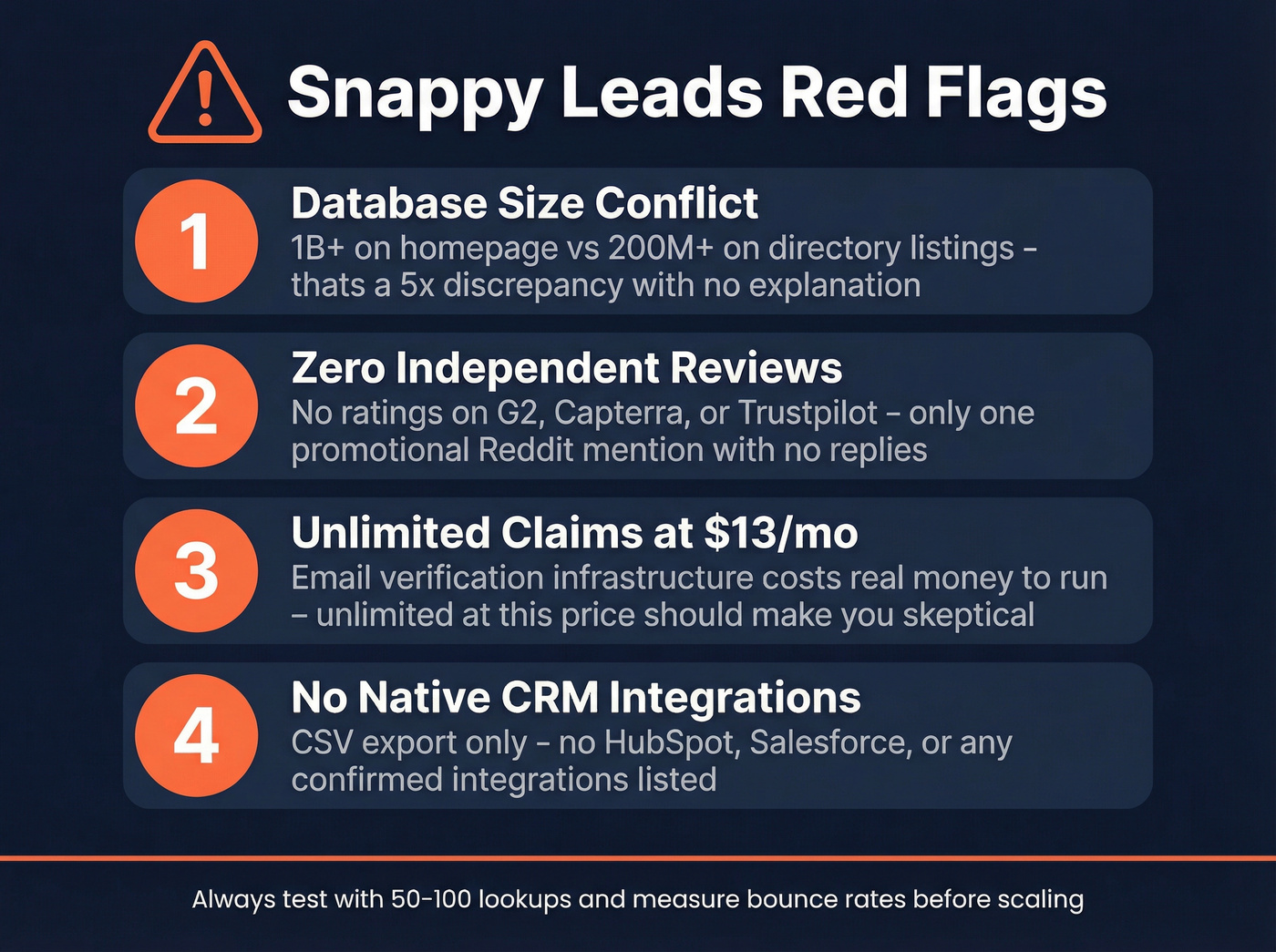 Snappy Leads Red Flags

1 Database Size Conflict
1B+ on homepage vs 200M+ on directory listings – thats a 5x discrepancy with no explanation

2 Zero Independent Reviews
No ratings on G2, Capterra, or Trustpilot – only one promotional Reddit mention with no replies

3 Unlimited Claims at \$13/mo
Email verification infrastructure costs real money to run – unlimited at this price should make you skeptical

4 No Native CRM Integrations
CSV export only – no HubSpot, Salesforce, or any confirmed integrations listed

Always test with 50-100 lookups and measure bounce rates before scaling